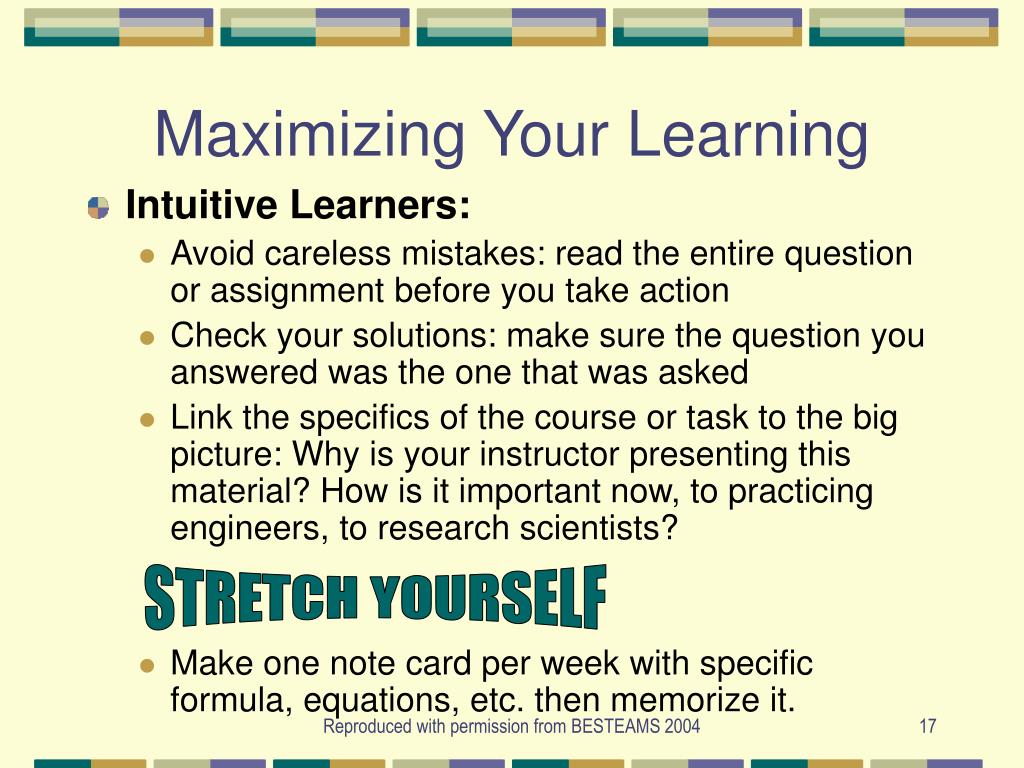 Maximizing Your Learning

Intuitive Learners:

Avoid careless mistakes: read the entire question or assignment before you take action

Check your solutions: make sure the question you answered was the one that was asked

Link the specifics of the course or task to the big picture: Why is your instructor presenting this material? How is it important now, to practicing engineers, to research scientists?

STRETCH YOURSELF

Make one note card per week with specific formula, equations, etc. then memorize it.

Reproduced with permission from BESTEAMS 2004

17